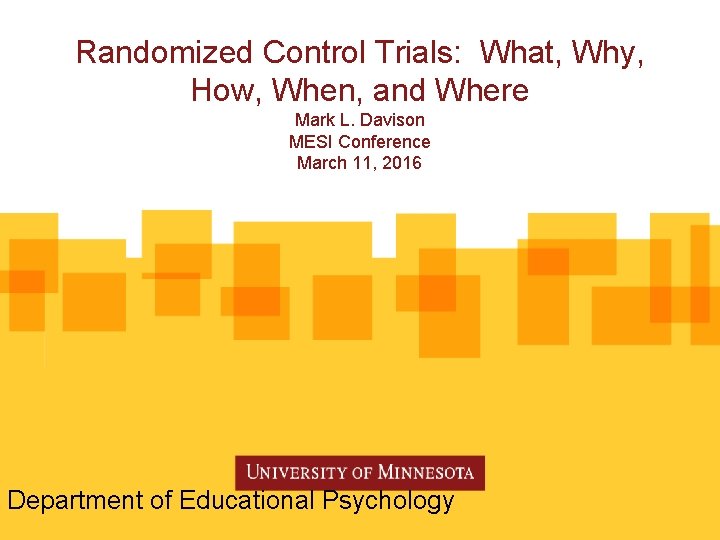 Randomized Control Trials: What, Why, How, When, and Where

Mark L. Davison
MESI Conference
March 11, 2016

UNIVERSITY OF MINNESOTA

Department of Educational Psychology